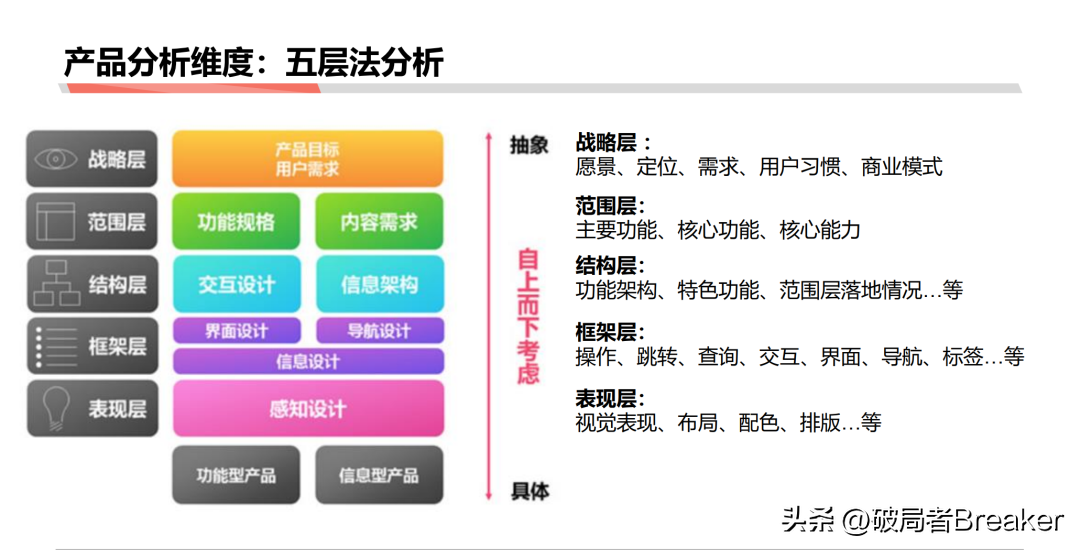 产品分析维度：五层法分析

战略层
范围层
结构层
框架层
表现层

产品目标
用户需求
功能规格
内容需求
交互设计
信息架构
界面设计
导航设计
信息设计
感知设计
功能型产品
信息型产品

抽象
自上而下考虑
具体

战略层：
愿景、定位、需求、用户习惯、商业模式

范围层：
主要功能、核心功能、核心能力

结构层：
功能架构、特色功能、范围层落地情况…等

框架层：
操作、跳转、查询、交互、界面、导航、标签…等

表现层：
视觉表现、布局、配色、排版…等

头条 @破局者Breaker